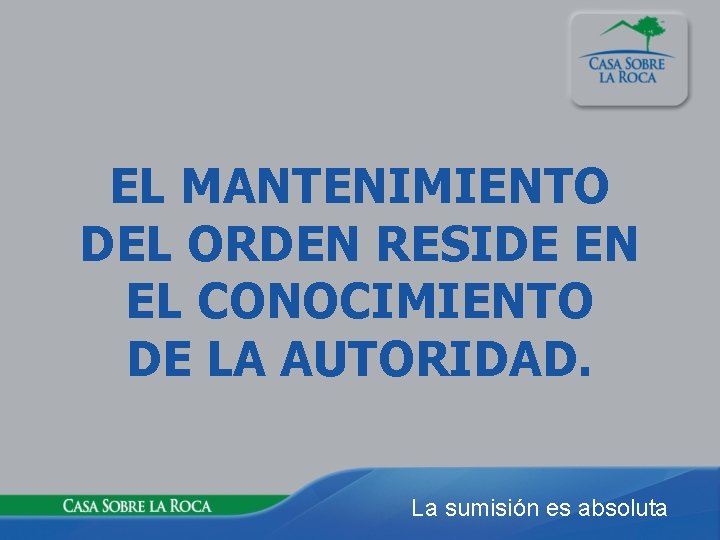 CASA SOBRE LA ROCA

EL MANTENIMIENTO DEL ORDEN RESIDE EN EL CONOCIMIENTO DE LA AUTORIDAD.

CASA SOBRE LA ROCA

La sumisión es absoluta